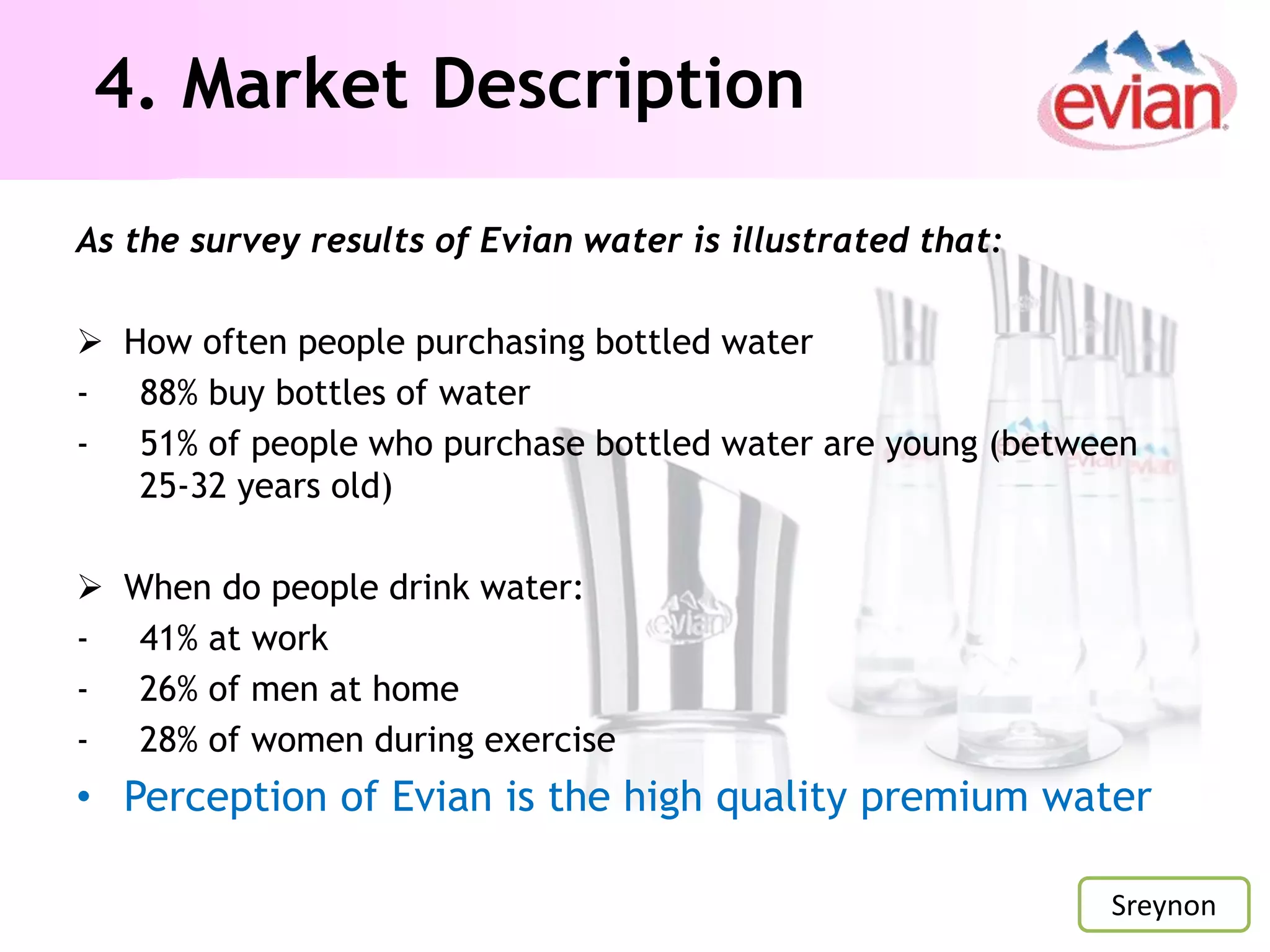 4. Market Description

evian

As the survey results of Evian water is illustrated that:

➢ How often people purchasing bottled water
- 88% buy bottles of water
- 51% of people who purchase bottled water are young (between 25-32 years old)

➢ When do people drink water:
- 41% at work
- 26% of men at home
- 28% of women during exercise

• Perception of Evian is the high quality premium water

Sreynon